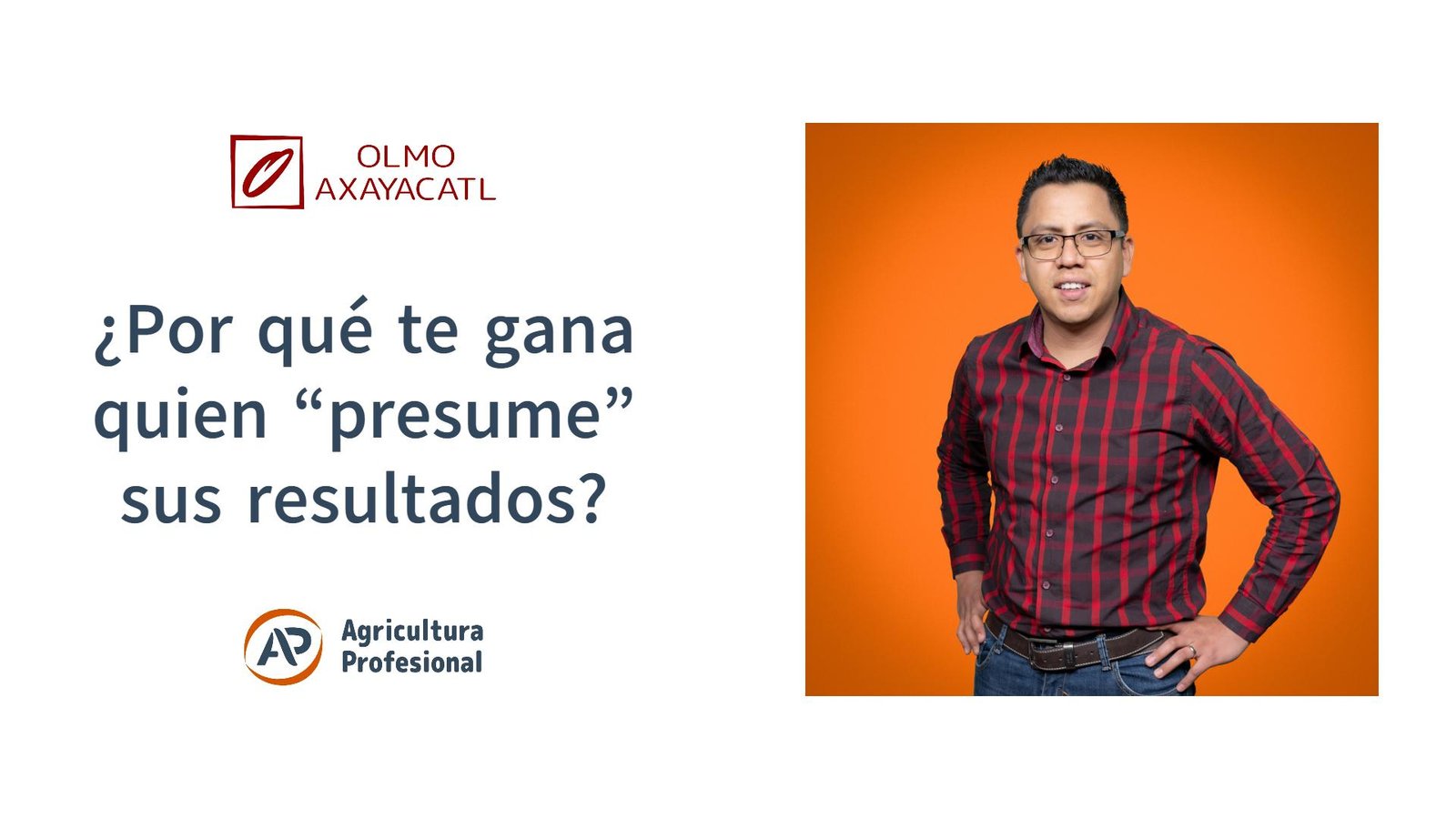 OLMO AXAYACATL

¿Por qué te gana quien “presume” sus resultados?

AP Agricultura Profesional